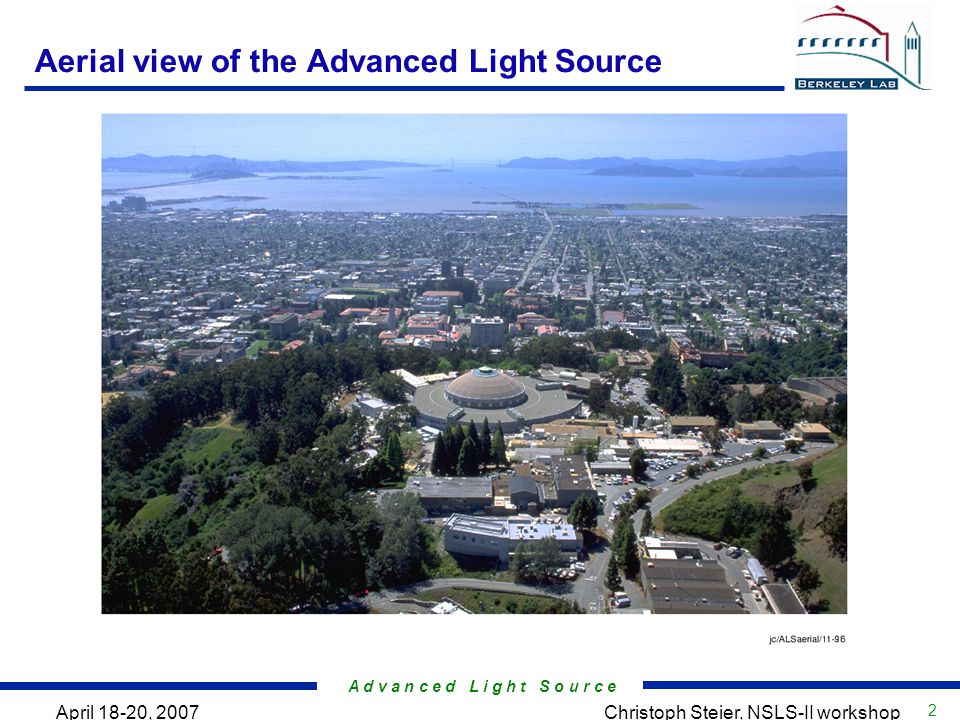 Aerial view of the Advanced Light Source

BERKELEY LAB

jc/ALSaerial/11-96

Advanced Light Source

April 18-20, 2007

Christoph Steier, NSLS-II workshop

2